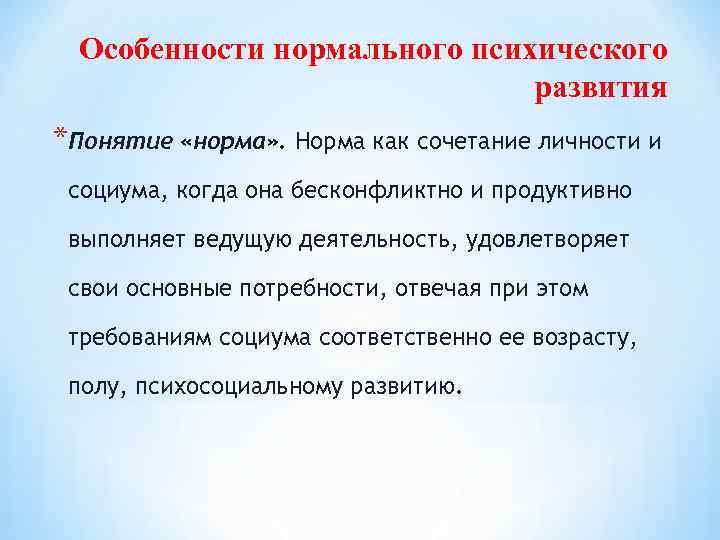 Особенности нормального психического развития

*Понятие «норма». Норма как сочетание личности и социума, когда она бесконфликтно и продуктивно выполняет ведущую деятельность, удовлетворяет свои основные потребности, отвечая при этом требованиям социума соответственно ее возрасту, полу, психосоциальному развитию.